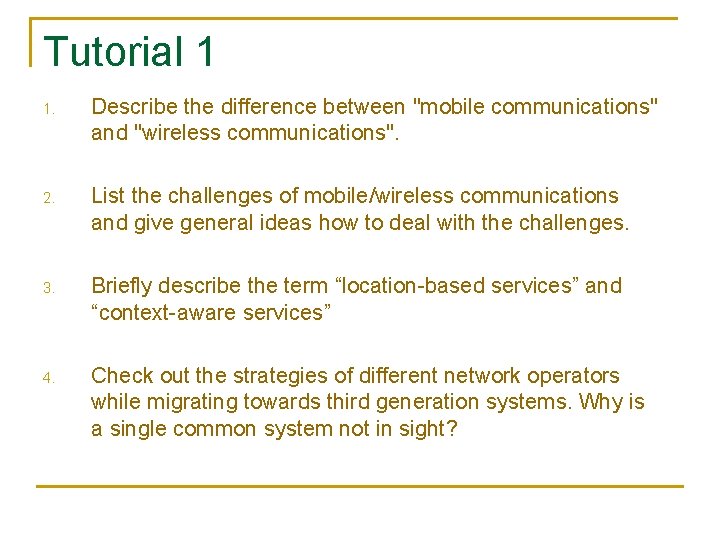 Tutorial 1

1. Describe the difference between "mobile communications" and "wireless communications".

2. List the challenges of mobile/wireless communications and give general ideas how to deal with the challenges.

3. Briefly describe the term “location-based services” and “context-aware services”

4. Check out the strategies of different network operators while migrating towards third generation systems. Why is a single common system not in sight?